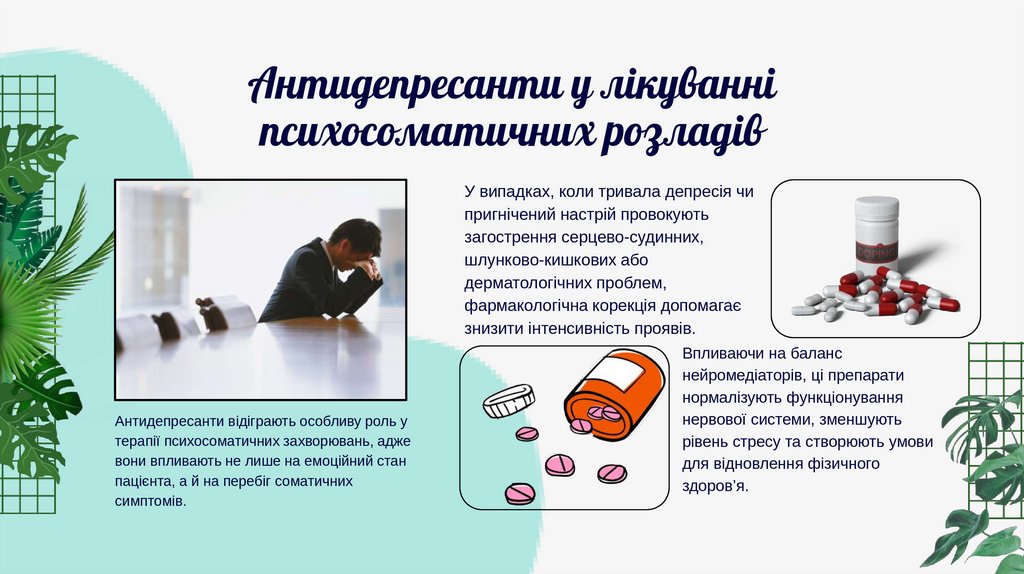 Антидепресанти у лікуванні психосоматичних розладів

Антидепресанти відіграють особливу роль у терапії психосоматичних захворювань, адже вони впливають не лише на емоційний стан пацієнта, а й на перебіг соматичних симптомів.

У випадках, коли тривала депресія чи пригнічений настрій провокують загострення серцево-судинних, шлунково-кишкових або дерматологічних проблем, фармакологічна корекція допомагає знизити інтенсивність проявів.

DOPING

Впливаючи на баланс нейромедіаторів, ці препарати нормалізують функціонування нервової системи, зменшують рівень стресу та створюють умови для відновлення фізичного здоров'я.